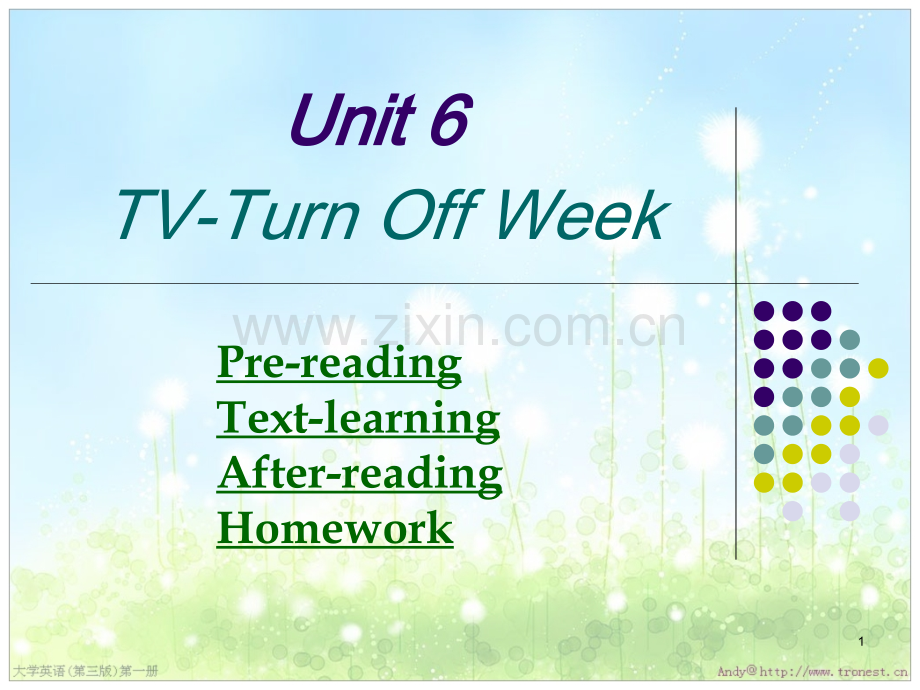 Unit 6
TV-Turn Off Week

www.zixin.com.cn

Pre-reading
Text-learning
After-reading
Homework

1

大学英语（第三版）第一册

Andy@http://www.tronest.cn